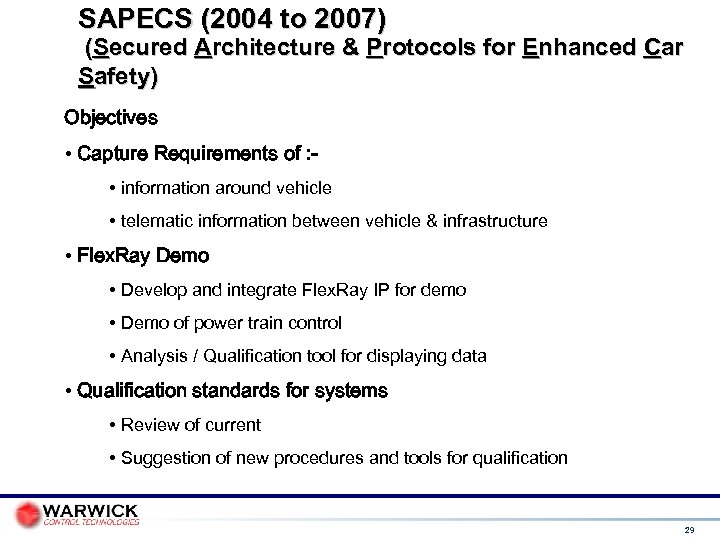 SAPECS (2004 to 2007)
(Secured Architecture & Protocols for Enhanced Car Safety)

Objectives

• Capture Requirements of :-

• information around vehicle

• telematic information between vehicle & infrastructure

• FlexRay Demo

• Develop and integrate FlexRay IP for demo

• Demo of power train control

• Analysis / Qualification tool for displaying data

• Qualification standards for systems

• Review of current

• Suggestion of new procedures and tools for qualification

WARWICK
CONTROL TECHNOLOGIES

29